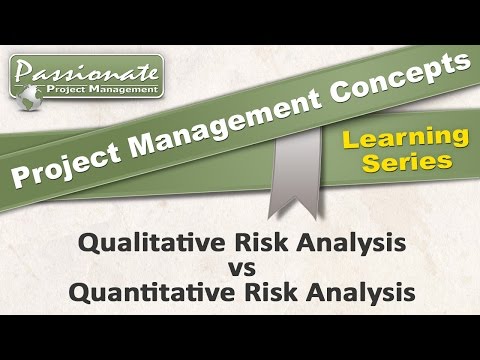 Passionate
Project Management

Project Management Concepts

Learning Series

Qualitative Risk Analysis
vs
Quantitative Risk Analysis